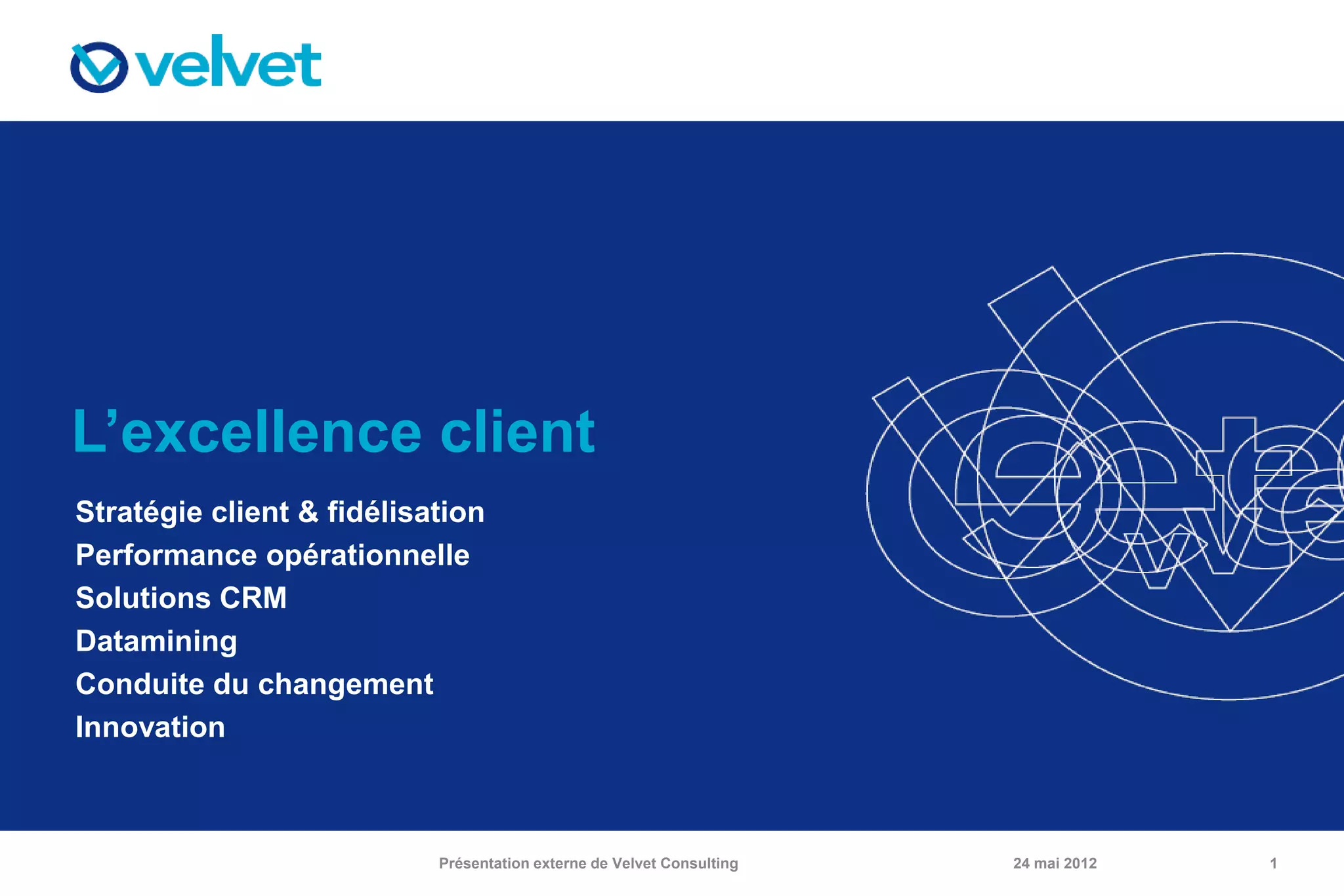 velvet

L’excellence client

Stratégie client & fidélisation
Performance opérationnelle
Solutions CRM
Datamining
Conduite du changement
Innovation

Présentation externe de Velvet Consulting 24 mai 2012 1